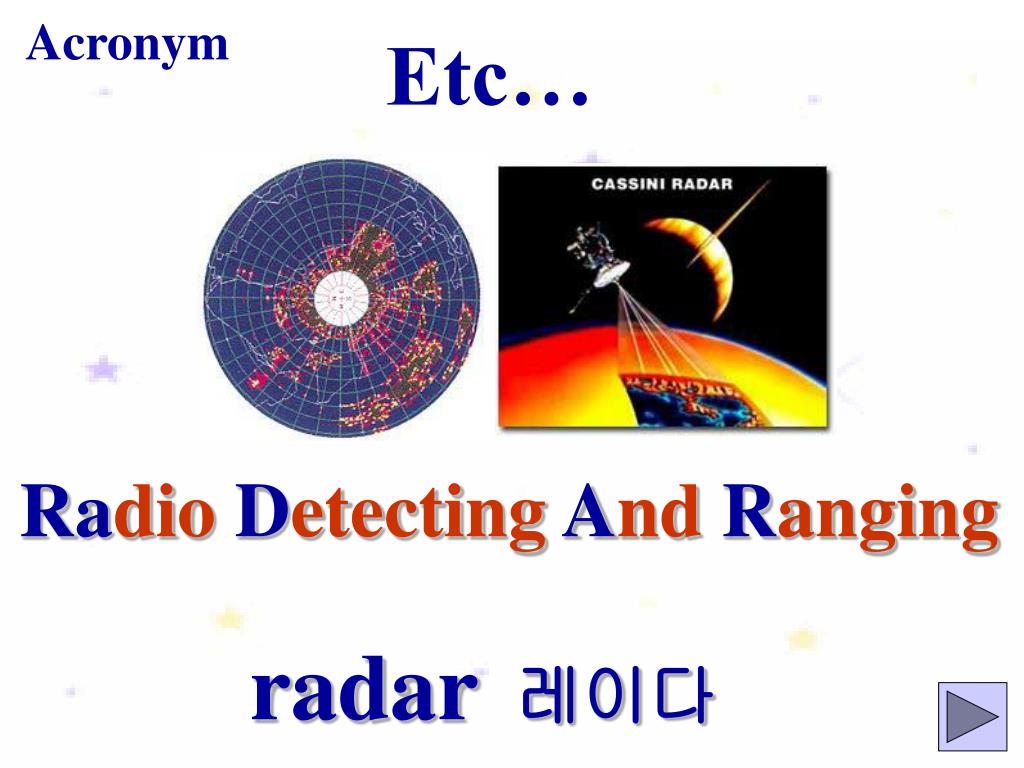 Acronym

Etc…

CASSINI RADAR

Radio Detecting And Ranging

radar 레이다